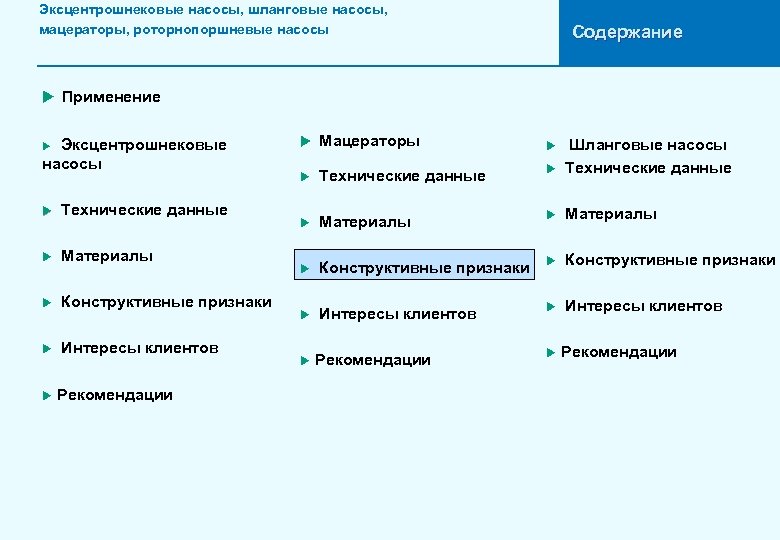 Эксцентрошнековые насосы, шланговые насосы, мацераторы, роторнопоршневые насосы

Содержание

Применение

Эксцентрошнековые насосы

Технические данные

Материалы

Конструктивные признаки

Интересы клиентов

Рекомендации

Мацераторы

Технические данные

Материалы

Конструктивные признаки

Интересы клиентов

Рекомендации

Шланговые насосы

Технические данные

Материалы

Конструктивные признаки

Интересы клиентов

Рекомендации